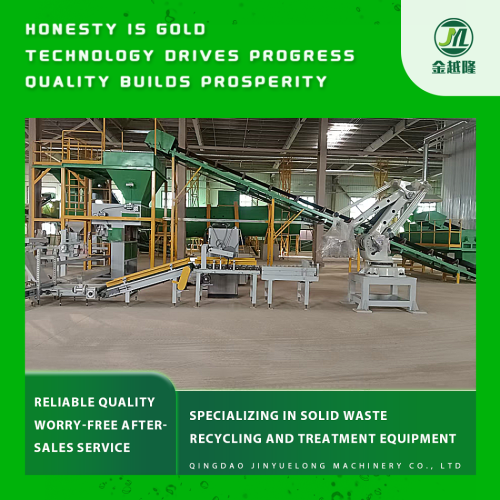 HONESTY IS GOLD
TECHNOLOGY DRIVES PROGRESS
QUALITY BUILDS PROSPERITY

JYL
金越隆

RELIABLE QUALITY
WORRY-FREE AFTER-SALES SERVICE

SPECIALIZING IN SOLID WASTE RECYCLING AND TREATMENT EQUIPMENT

QINGDAO JINYUELONG MACHINERY CO., LTD